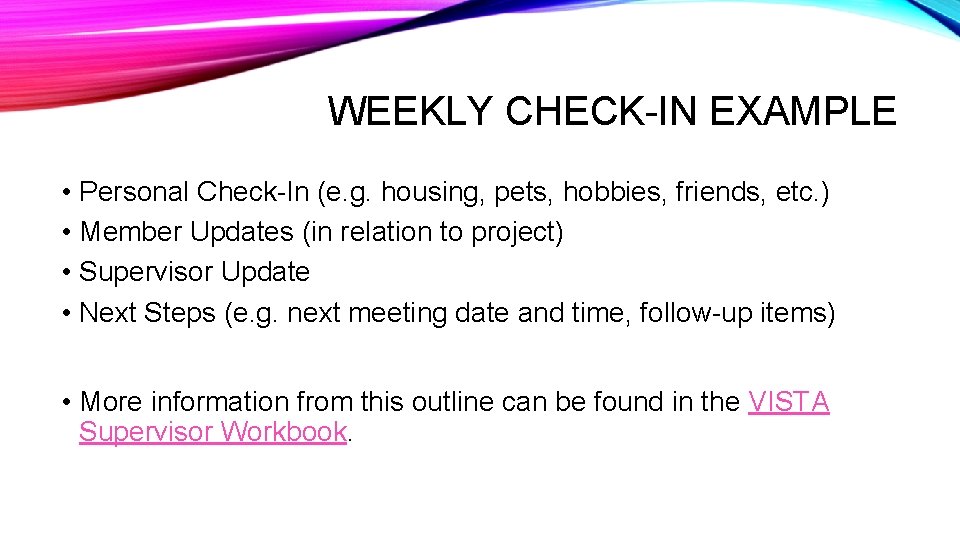 WEEKLY CHECK-IN EXAMPLE

• Personal Check-In (e.g. housing, pets, hobbies, friends, etc.)
• Member Updates (in relation to project)
• Supervisor Update
• Next Steps (e.g. next meeting date and time, follow-up items)

• More information from this outline can be found in the VISTA Supervisor Workbook.